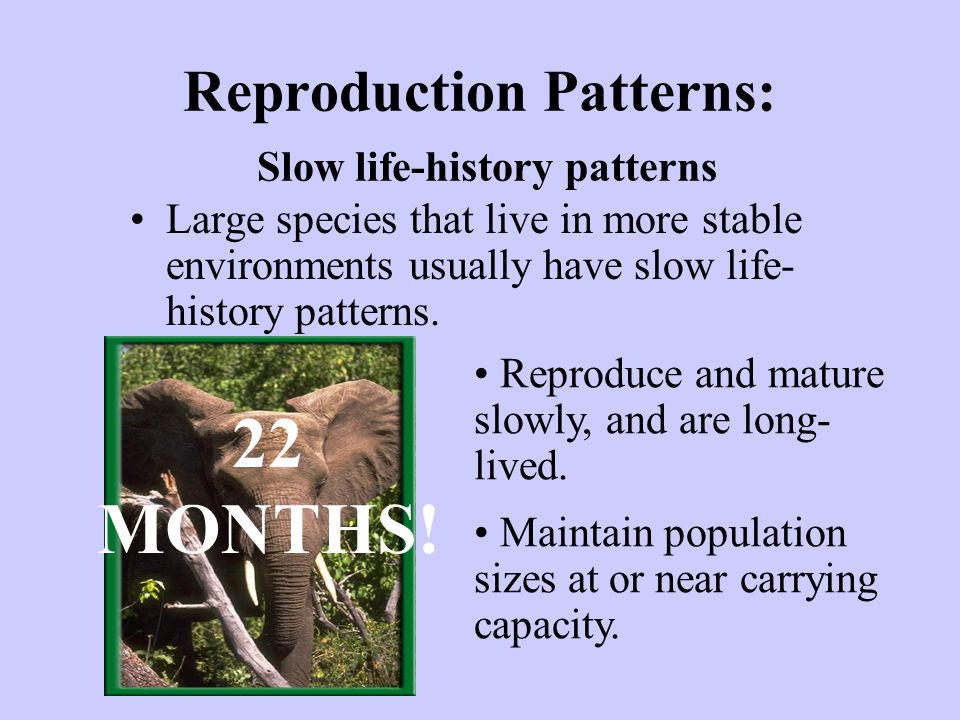 Reproduction Patterns:

Slow life-history patterns

• Large species that live in more stable environments usually have slow life-history patterns.

22 MONTHS!

• Reproduce and mature slowly, and are long-lived.

• Maintain population sizes at or near carrying capacity.